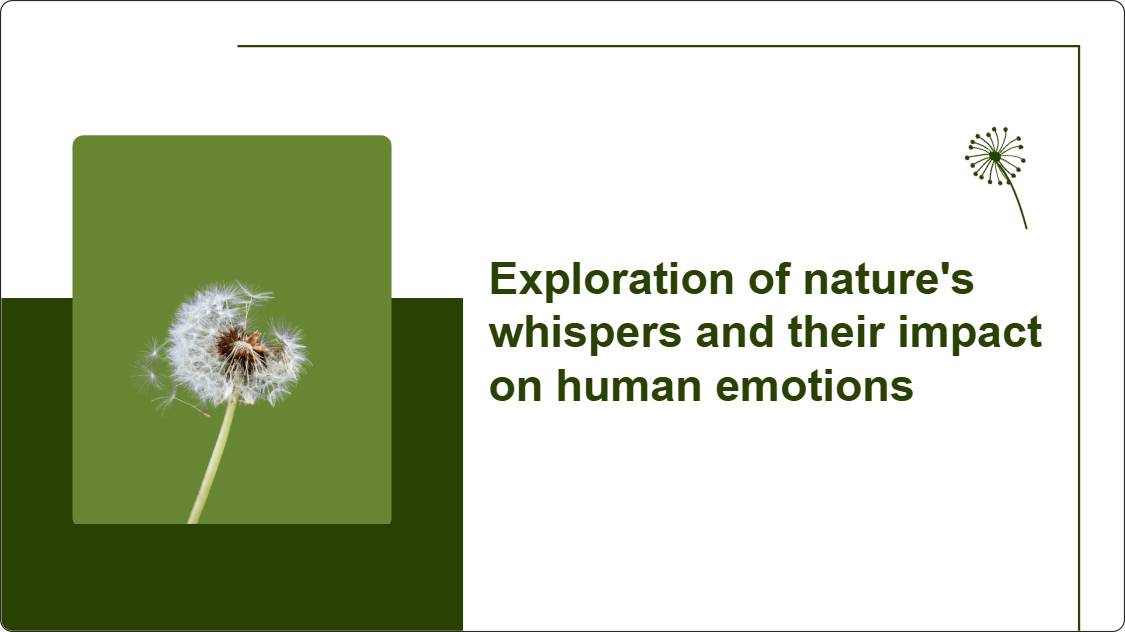 Exploration of nature's whispers and their impact on human emotions